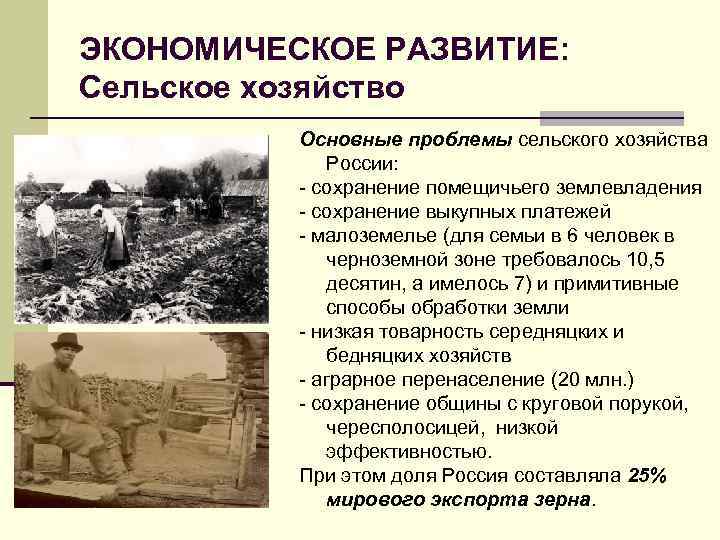 ЭКОНОМИЧЕСКОЕ РАЗВИТИЕ:
Сельское хозяйство

Основные проблемы сельского хозяйства России:
- сохранение помещичьего землевладения
- сохранение выкупных платежей
- малоземелье (для семьи в 6 человек в черноземной зоне требовалось 10,5 десятин, а имелось 7) и примитивные способы обработки земли
- низкая товарность середняцких и бедняцких хозяйств
- аграрное перенаселение (20 млн.)
- сохранение общины с круговой порукой, чересполосицей, низкой эффективностью.
При этом доля Россия составляла 25% мирового экспорта зерна.